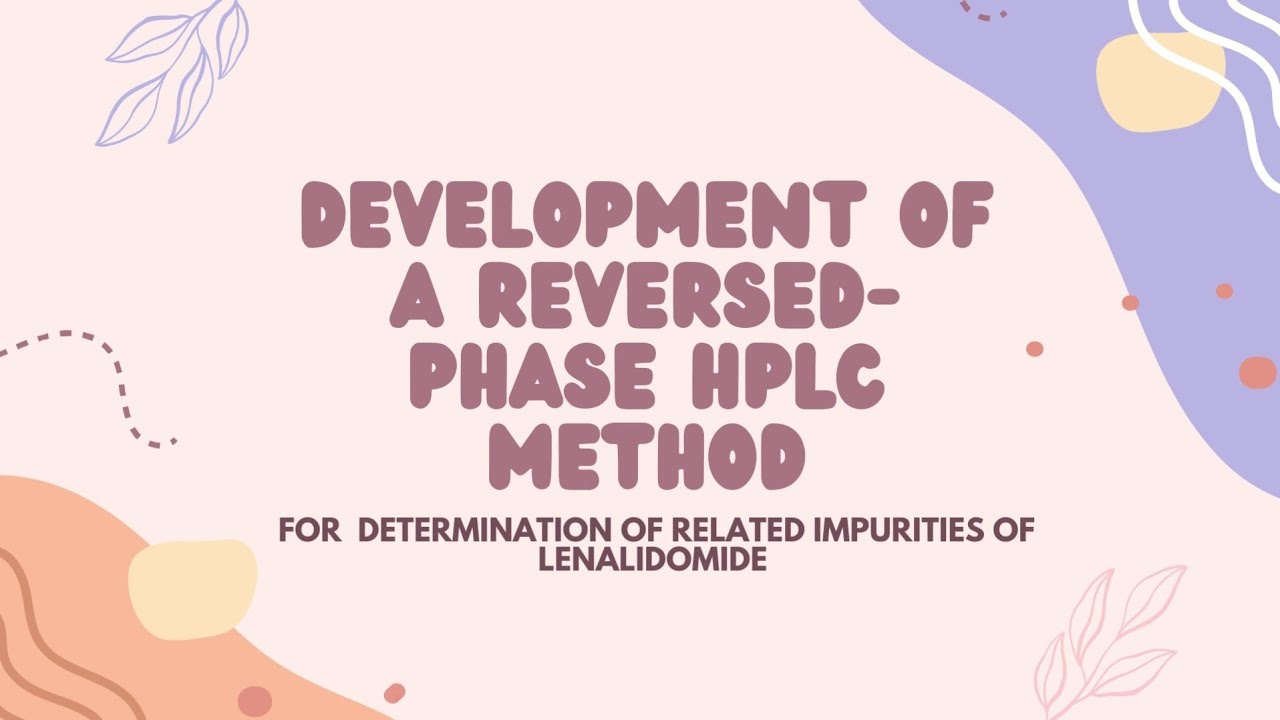 DEVELOPMENT OF A REVERSED-PHASE HPLC METHOD

FOR DETERMINATION OF RELATED IMPURITIES OF LENALIDOMIDE